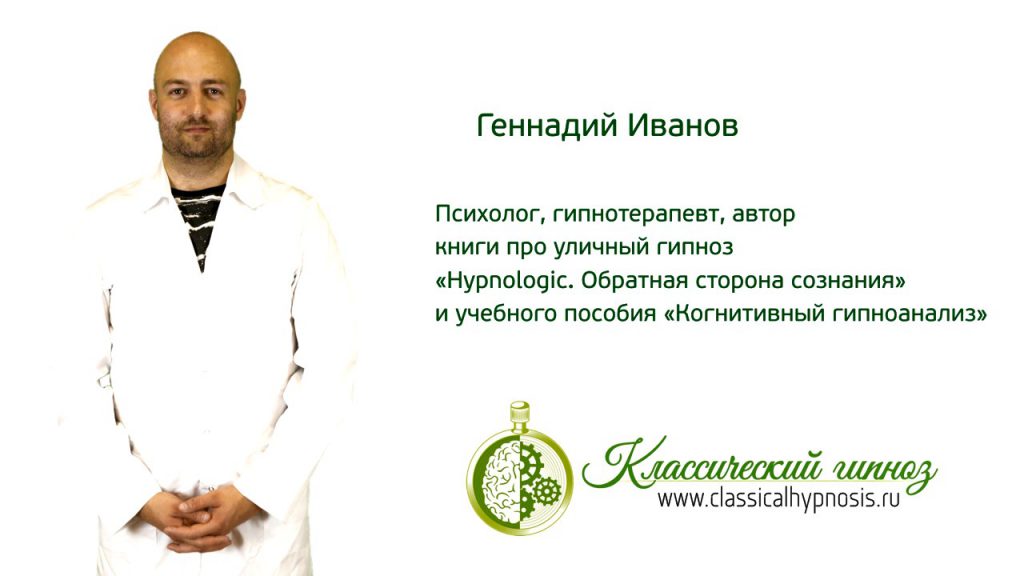 Геннадий Иванов

Психолог, гипнотерапевт, автор книги про уличный гипноз «Hypnologic. Обратная сторона сознания» и учебного пособия «Когнитивный гипноанализ»

Классический гипноз
www.classicalhypnosis.ru